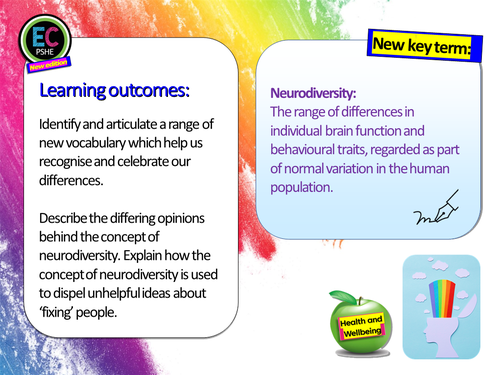 EC
PSHE
New edition

Learning outcomes:

Identify and articulate a range of new vocabulary which help us recognise and celebrate our differences.

Describe the differing opinions behind the concept of neurodiversity. Explain how the concept of neurodiversity is used to dispel unhelpful ideas about 'fixing' people.

New key term:

Neurodiversity:
The range of differences in individual brain function and behavioural traits, regarded as part of normal variation in the human population.

Health and Wellbeing